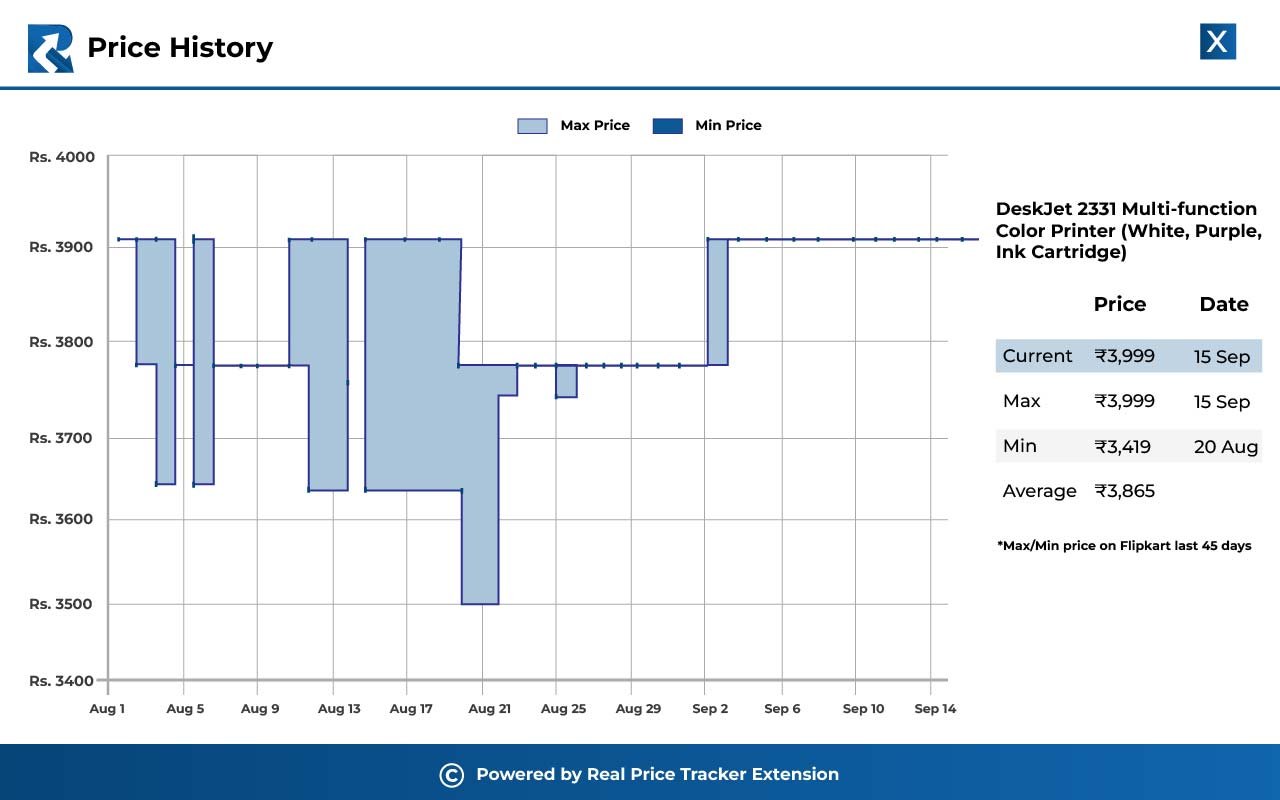 Price History

X

Max Price Min Price

Rs. 4000
Rs. 3900
Rs. 3800
Rs. 3700
Rs. 3600
Rs. 3500
Rs. 3400

Aug 1 Aug 5 Aug 9 Aug 13 Aug 17 Aug 21 Aug 25 Aug 29 Sep 2 Sep 6 Sep 10 Sep 14

DeskJet 2331 Multi-function Color Printer (White, Purple, Ink Cartridge)

| | Price | Date |
|---|---|---|
| Current | ₹3,999 | 15 Sep |
| Max | ₹3,999 | 15 Sep |
| Min | ₹3,419 | 20 Aug |
| Average | ₹3,865 | |

*Max/Min price on Flipkart last 45 days

© Powered by Real Price Tracker Extension